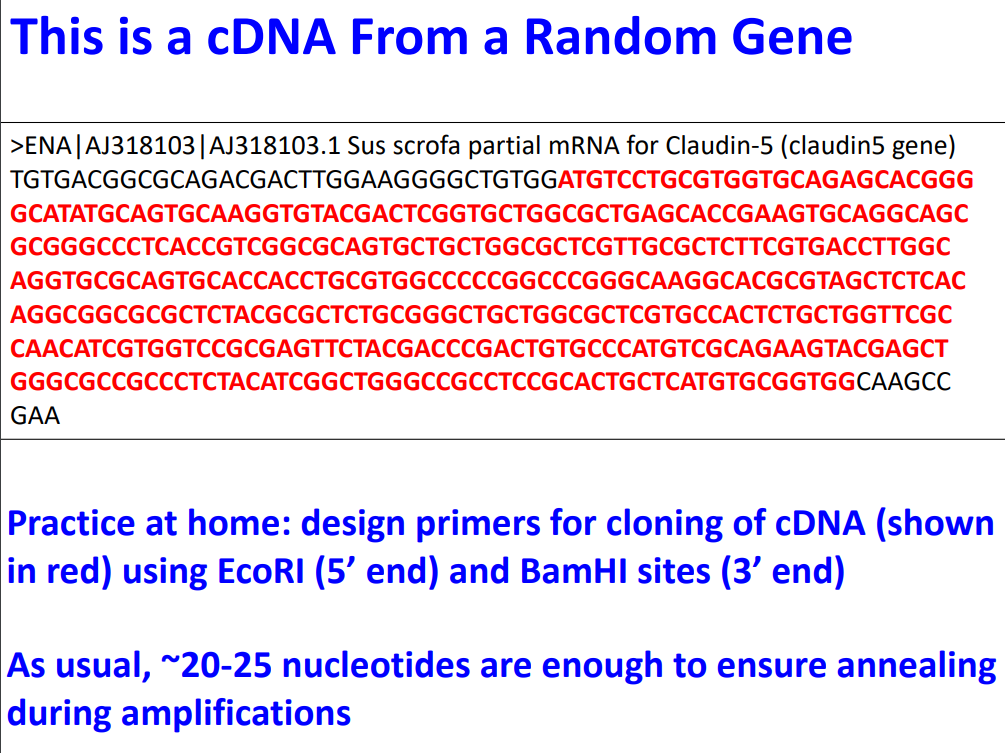 This is a cDNA From a Random Gene

>ENA|AJ318103|AJ318103.1 Sus scrofa partial mRNA for Claudin-5 (claudin5 gene)
TGTGACGGCGCAGACGACTTGGAAGGGGCTGTGGATGTCCTGCGTGGTGCAGAGCACGGG
GCATATGCAGTGCAAGGTGTACGACTCGGTGCTGGCGCTGAGCACCGAAGTGCAGGCAGC
GCGGGCCCTCACCGTCGGCGCAGTGCTGCTGGCGCTCGTTGCGCTCTTCGTGACCTTGGC
AGGTGCGCAGTGCACCACCTGCGTGGCCCCCGGCCCGGGCAAGGCACGCGTAGCTCTCAC
AGGCGGCGCGCTCTACGCGCTCTGCGGGCTGCTGGCGCTCGTGCCACTCTGCTGGTTCGC
CAACATCGTGGTCCGCGAGTTCTACGACCCGACTGTGCCCATGTCGCAGAAGTACGAGCT
GGGCGCCGCCCTCTACATCGGCTGGGCCGCCTCCGCACTGCTCATGTGCGGTGGCAAGCC
GAA

Practice at home: design primers for cloning of cDNA (shown in red) using EcoRI (5’ end) and BamHI sites (3’ end)

As usual, ~20-25 nucleotides are enough to ensure annealing during amplifications